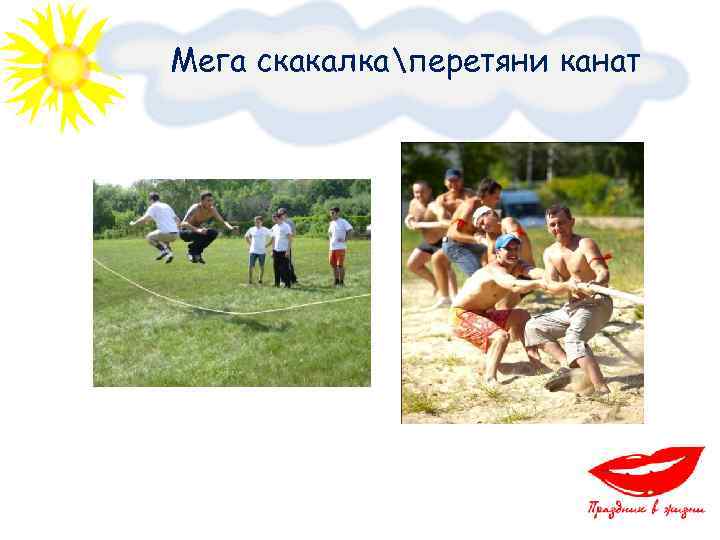 Мега скакалка\перетяни канат

Праздник в жизни